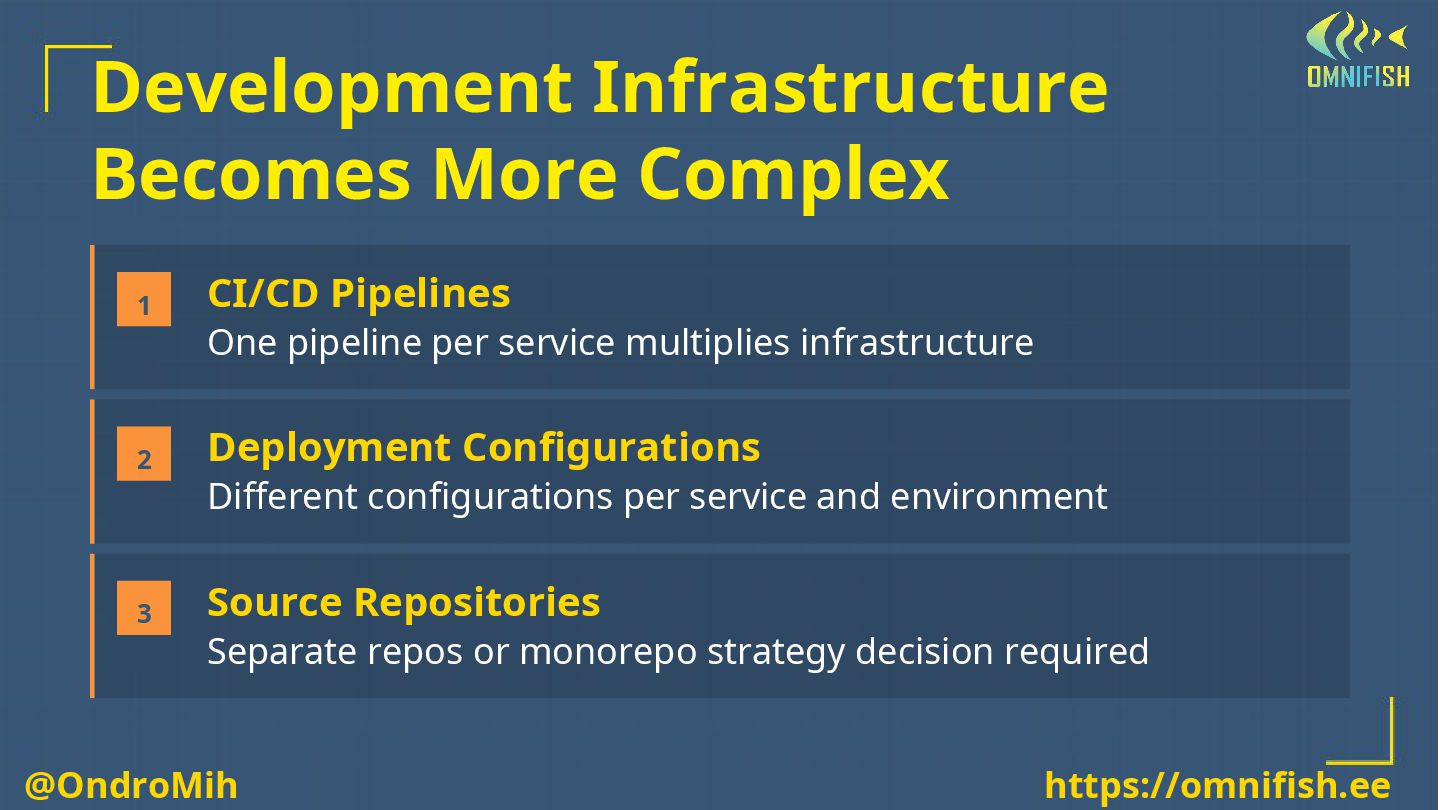 OMNIFISH

Development Infrastructure Becomes More Complex

1
CI/CD Pipelines
One pipeline per service multiplies infrastructure

2
Deployment Configurations
Different configurations per service and environment

3
Source Repositories
Separate repos or monorepo strategy decision required

@OndroMih
https://omnifish.ee